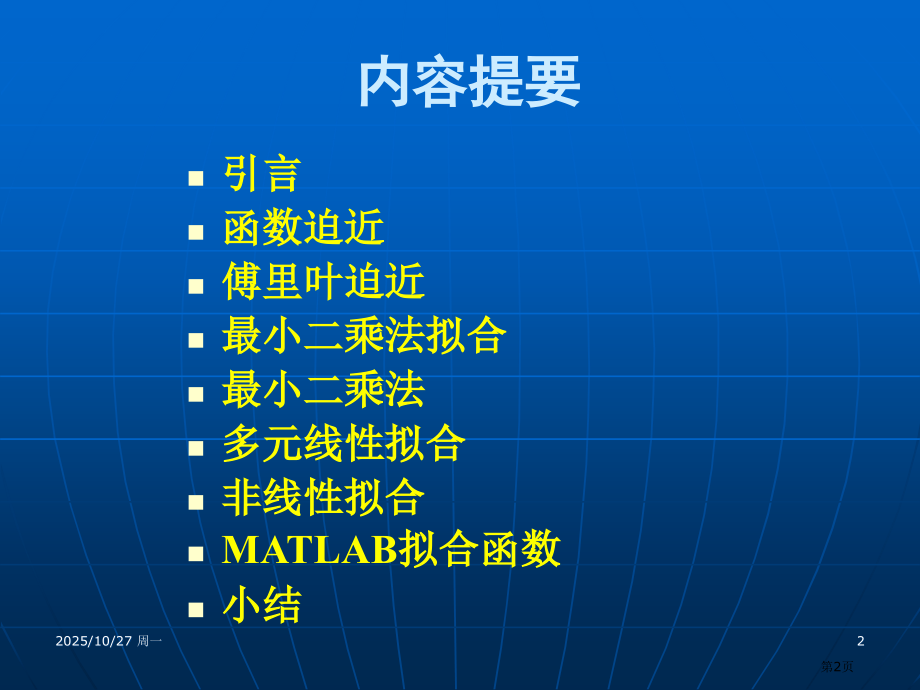 内容提要

- 引言
- 函数迫近
- 傅里叶迫近
- 最小二乘法拟合
- 最小二乘法
- 多元线性拟合
- 非线性拟合
- MATLAB拟合函数
- 小结

2025/10/27 周一

2

第2页